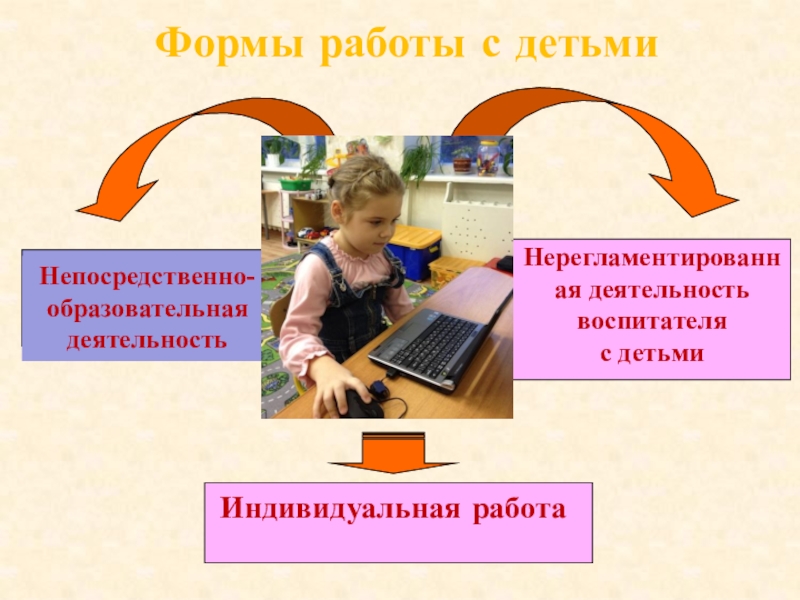 Формы работы с детьми

Непосредственно-образовательная деятельность

Нерегламентированная деятельность воспитателя с детьми

Индивидуальная работа